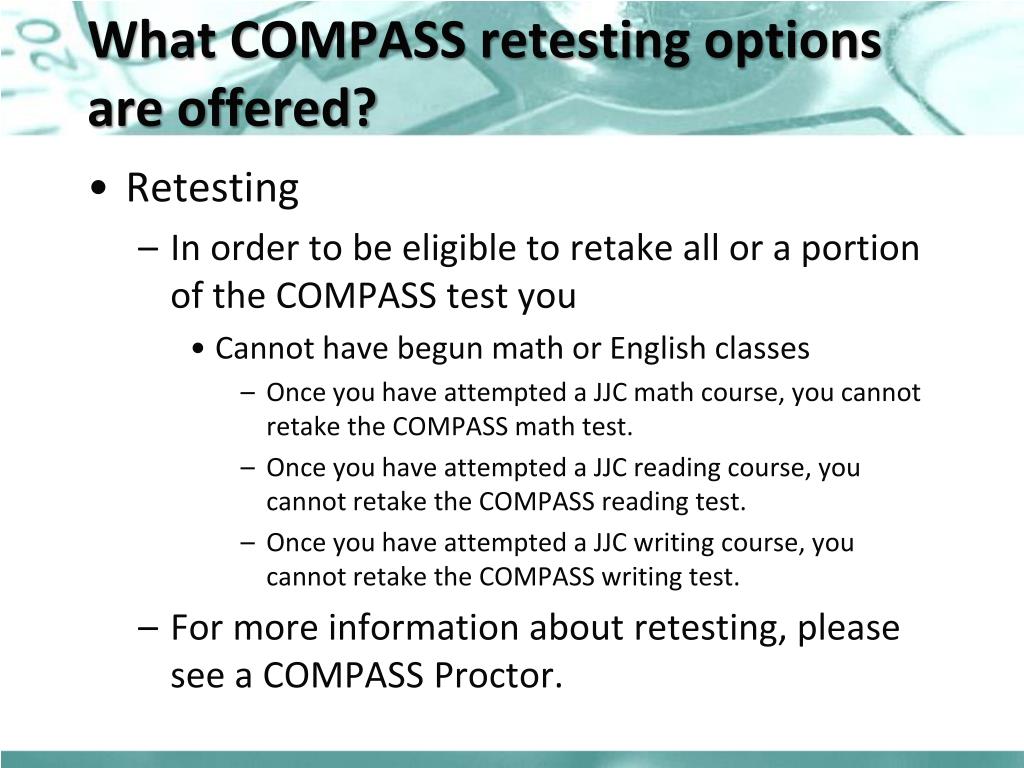 What COMPASS retesting options are offered?

• Retesting

– In order to be eligible to retake all or a portion of the COMPASS test you

• Cannot have begun math or English classes

– Once you have attempted a JJC math course, you cannot retake the COMPASS math test.

– Once you have attempted a JJC reading course, you cannot retake the COMPASS reading test.

– Once you have attempted a JJC writing course, you cannot retake the COMPASS writing test.

– For more information about retesting, please see a COMPASS Proctor.